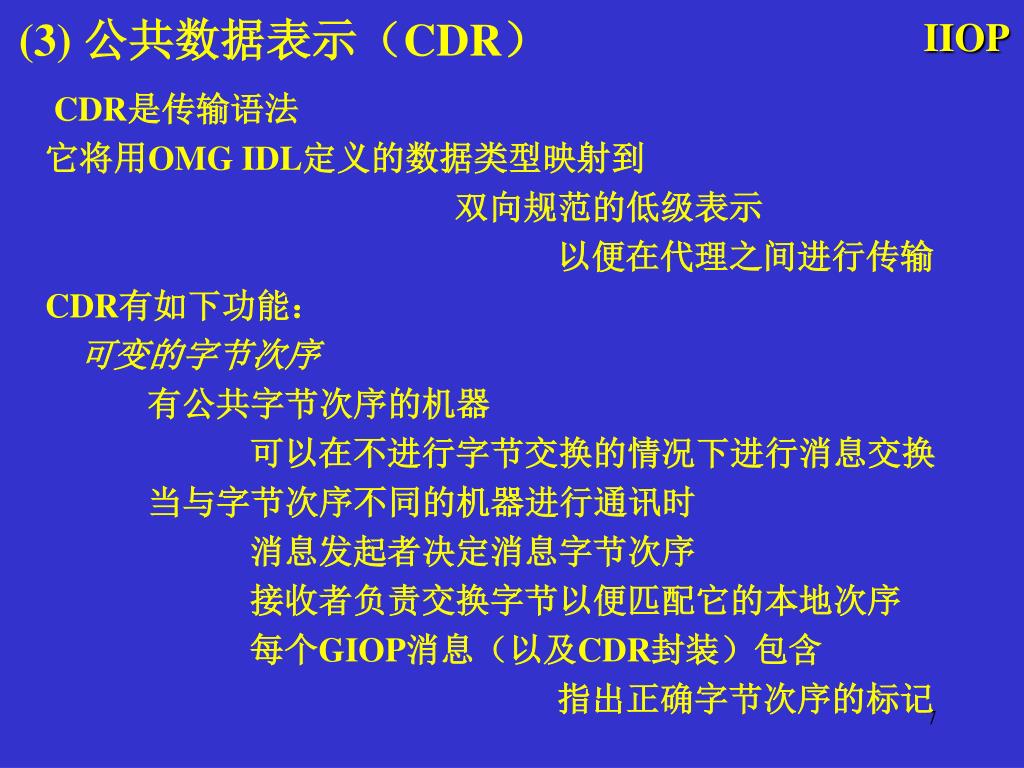 (3) 公共数据表示（CDR）

IIOP

CDR是传输语法

它将用OMG IDL定义的数据类型映射到

双向规范的低级表示

以便在代理之间进行传输

CDR有如下功能：

可变的字节次序

有公共字节次序的机器

可以在不进行字节交换的情况下进行消息交换

当与字节次序不同的机器进行通讯时

消息发起者决定消息字节次序

接收者负责交换字节以便匹配它的本地次序

每个GIOP消息（以及CDR封装）包含

指出正确字节次序的标记

7